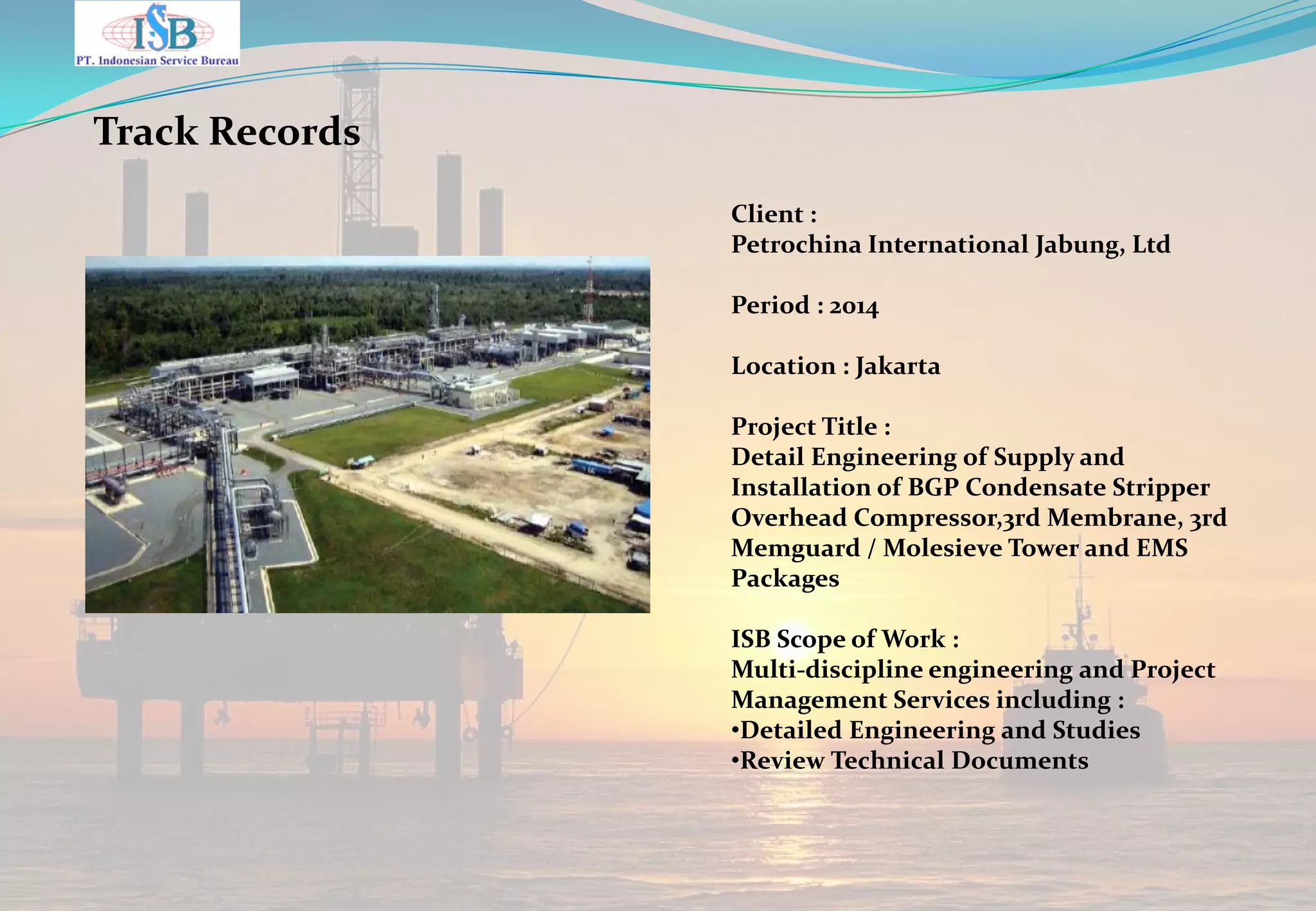 ISB
PT. Indonesian Service Bureau

Track Records

Client :
Petrochina International Jabung, Ltd

Period : 2014

Location : Jakarta

Project Title :
Detail Engineering of Supply and Installation of BGP Condensate Stripper Overhead Compressor,3rd Membrane, 3rd Memguard / Molesieve Tower and EMS Packages

ISB Scope of Work :
Multi-discipline engineering and Project Management Services including :
•Detailed Engineering and Studies
•Review Technical Documents